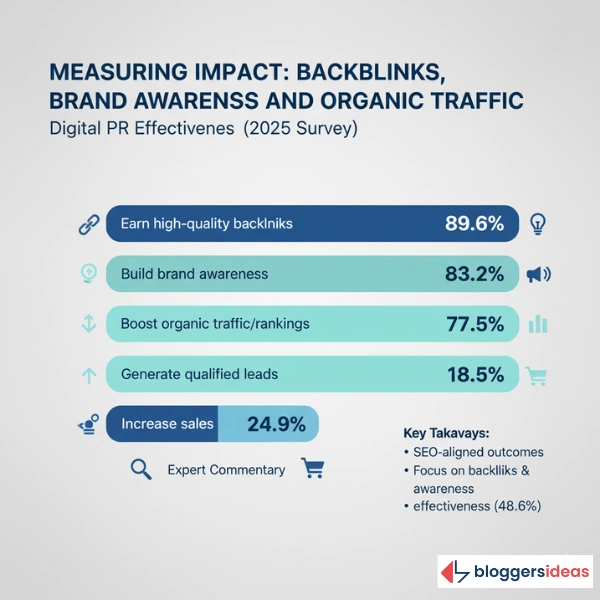 MEASURING IMPACT: BACKBLINKS, BRAND AWARENSS AND ORGANIC TRAFFIC
Digital PR Effectivenes (2025 Survey)

Earn high-quality backlniks 89.6%

Build brand awareness 83.2%

Boost organic traffic/rankings 77.5%

Generate qualified leads 18.5%

Increase sales 24.9%

Expert Commentary

Key Takavays:
• SEO-aligned outcomes
• Focus on backlliks & awareness
• effectiveness (48.6%)

bloggersideas